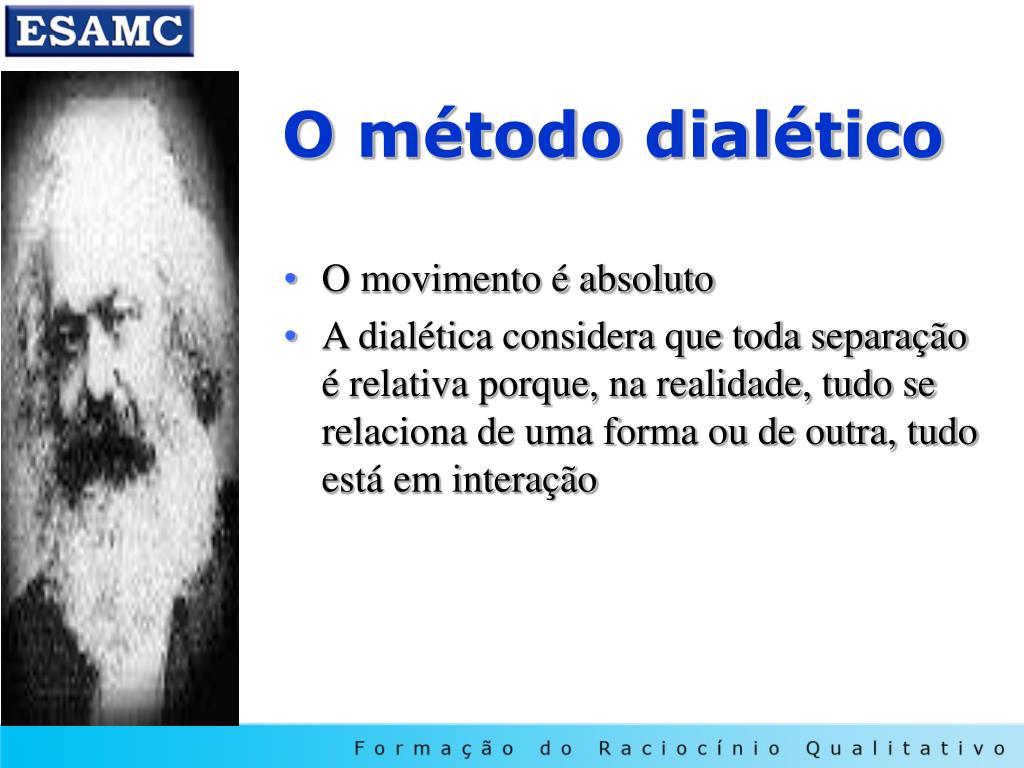 ESAMC

O método dialético

• O movimento é absoluto
• A dialética considera que toda separação é relativa porque, na realidade, tudo se relaciona de uma forma ou de outra, tudo está em interação

Formação do Raciocínio Qualitativo